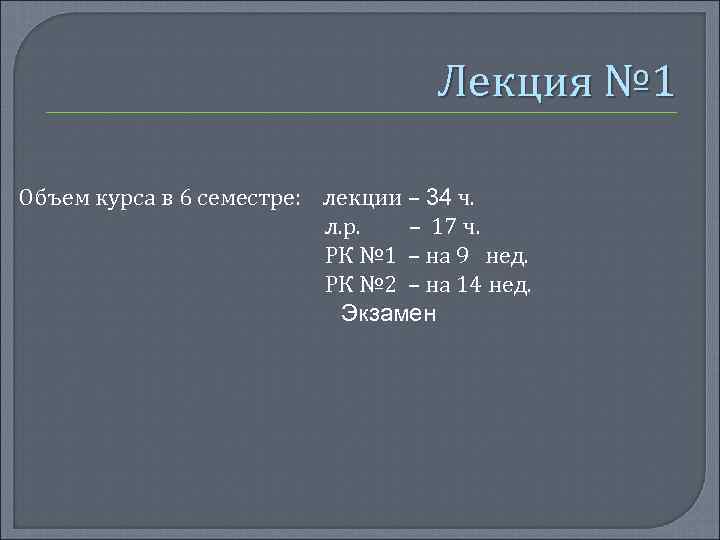 Лекция №1

Объем курса в 6 семестре: лекции – 34 ч.
л.р. – 17 ч.
РК №1 – на 9 нед.
РК №2 – на 14 нед.
Экзамен